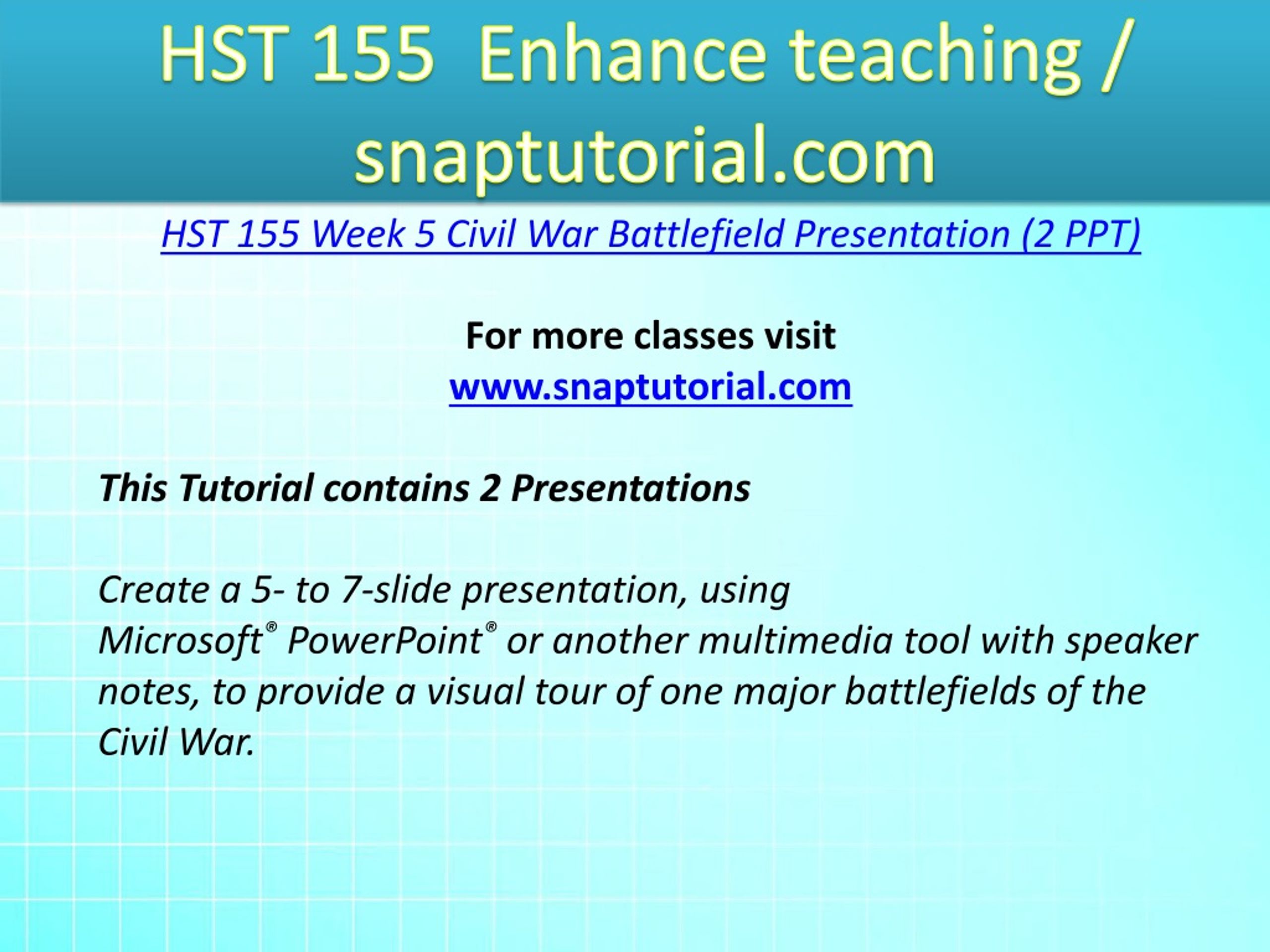 HST 155 Enhance teaching / snaptutorial.com

HST 155 Week 5 Civil War Battlefield Presentation (2 PPT)

For more classes visit
www.snaptutorial.com

This Tutorial contains 2 Presentations

Create a 5- to 7-slide presentation, using Microsoft® PowerPoint® or another multimedia tool with speaker notes, to provide a visual tour of one major battlefields of the Civil War.